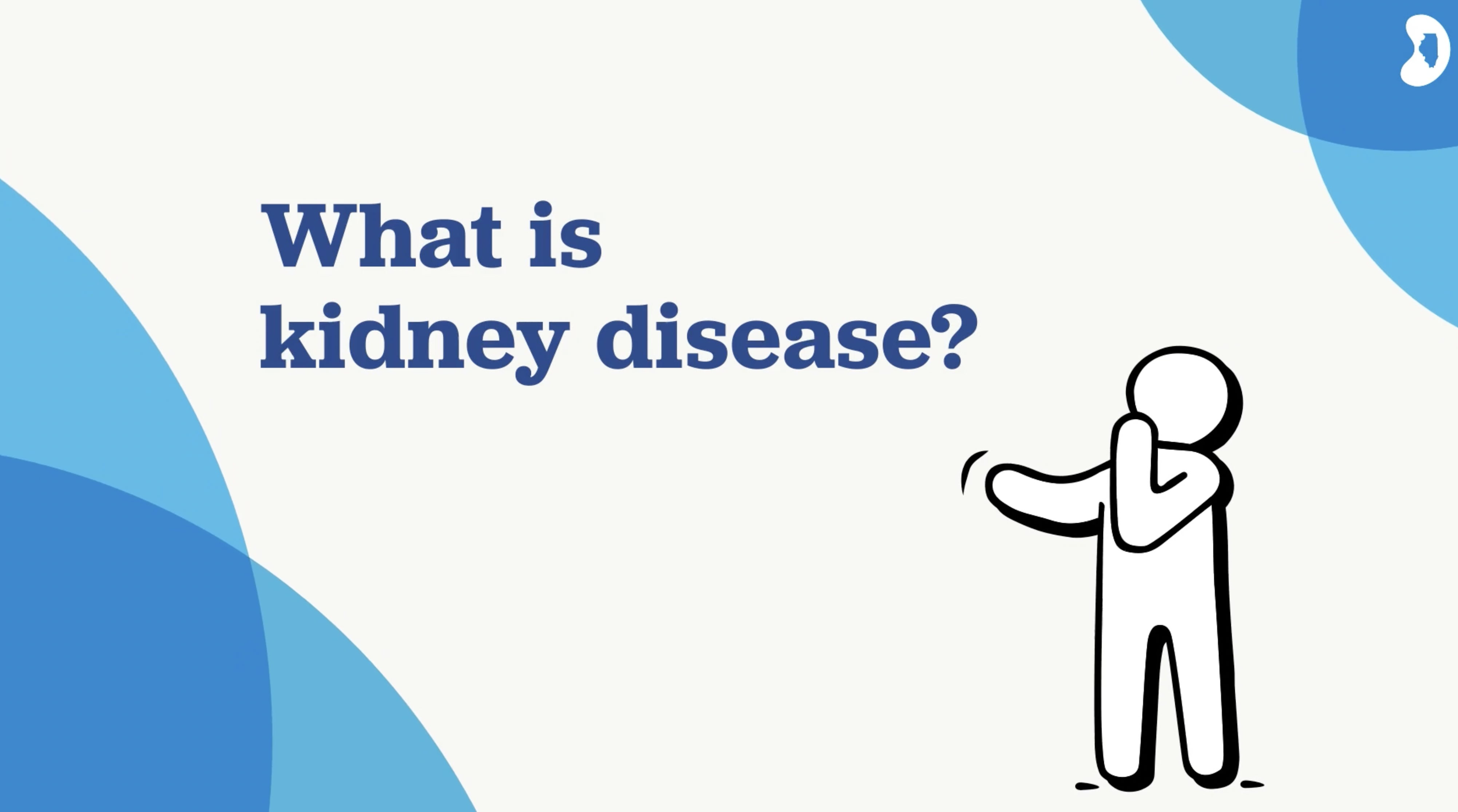 What is
kidney disease?